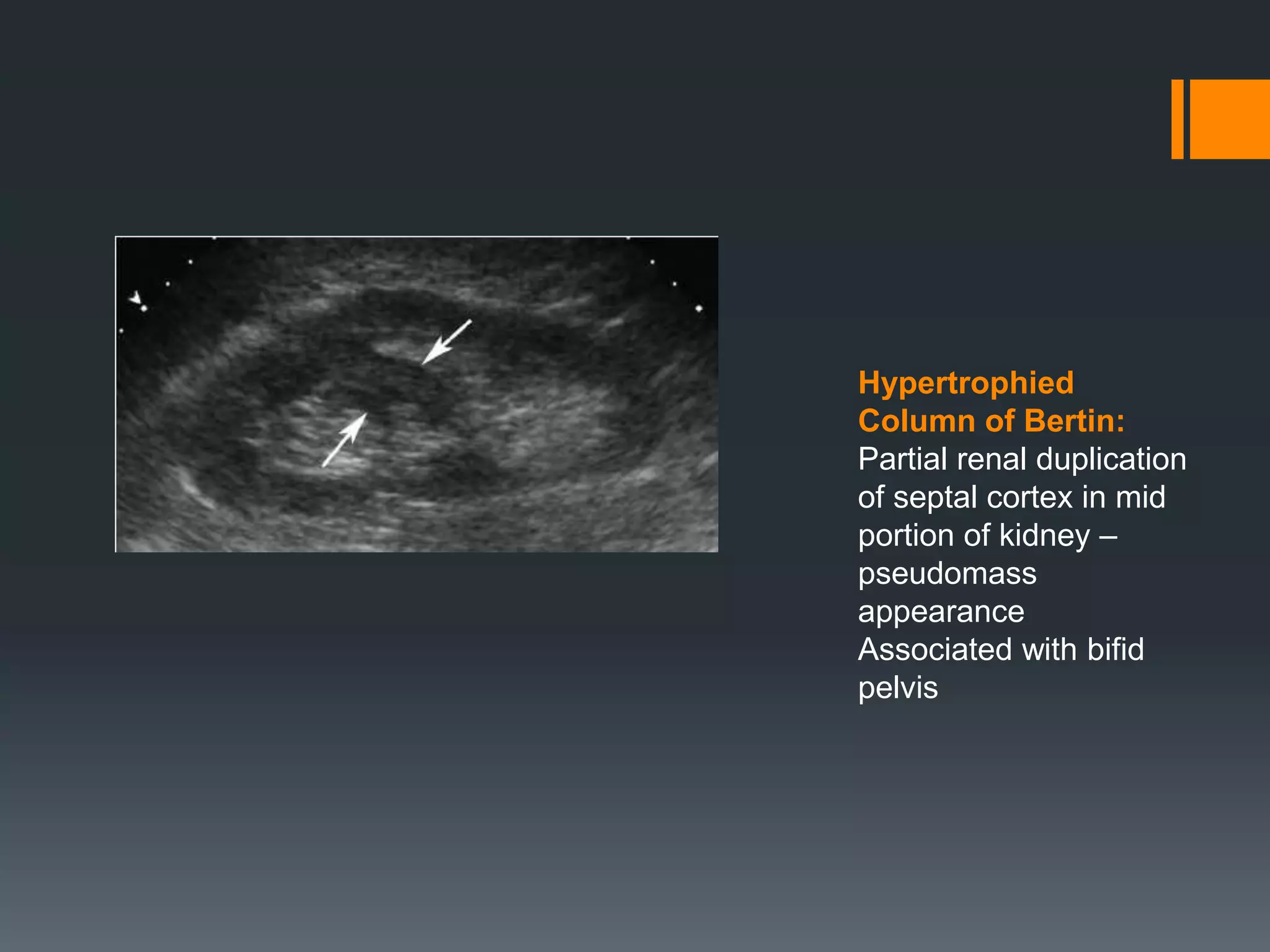 Hypertrophied Column of Bertin:
Partial renal duplication of septal cortex in mid portion of kidney – pseudomass appearance
Associated with bifid pelvis